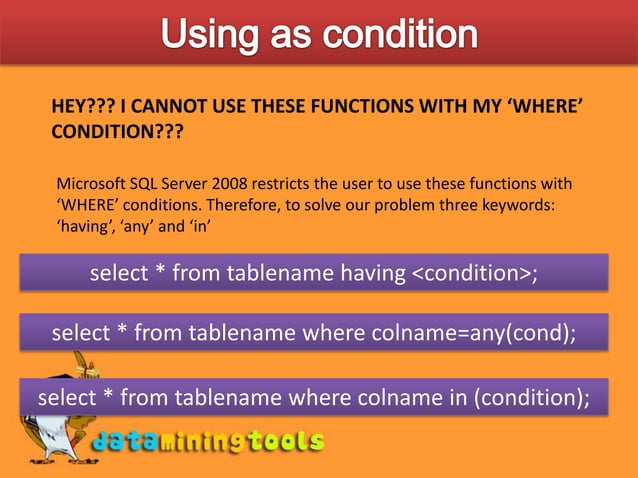 Using as condition

HEY??? I CANNOT USE THESE FUNCTIONS WITH MY ‘WHERE’ CONDITION???

Microsoft SQL Server 2008 restricts the user to use these functions with ‘WHERE’ conditions. Therefore, to solve our problem three keywords: ‘having’, ‘any’ and ‘in’

select * from tablename having <condition>;

select * from tablename where colname=any(cond);

select * from tablename where colname in (condition);

dataminingtools